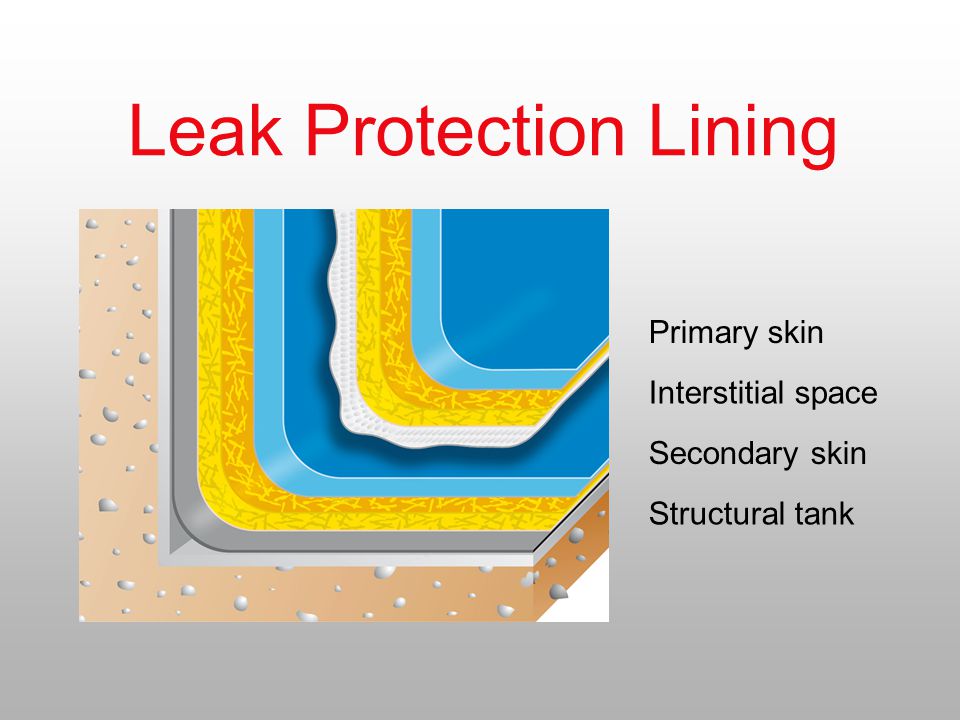 Leak Protection Lining

Primary skin

Interstitial space

Secondary skin

Structural tank